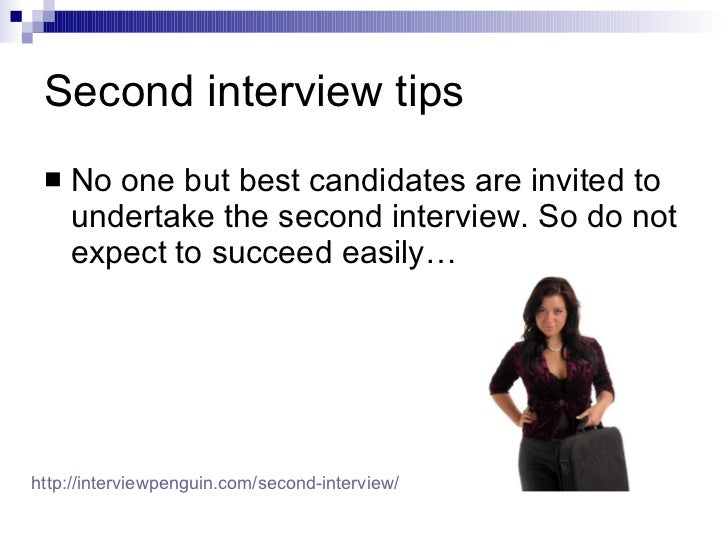 Second interview tips

■ No one but best candidates are invited to undertake the second interview. So do not expect to succeed easily…

http://interviewpenguin.com/second-interview/